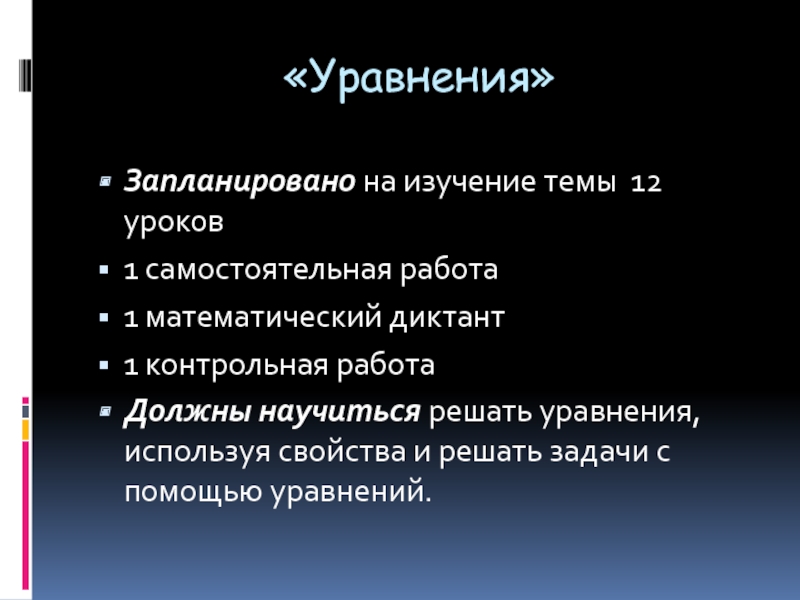 «Уравнения»

Запланировано на изучение темы 12 уроков

1 самостоятельная работа

1 математический диктант

1 контрольная работа

Должны научиться решать уравнения, используя свойства и решать задачи с помощью уравнений.